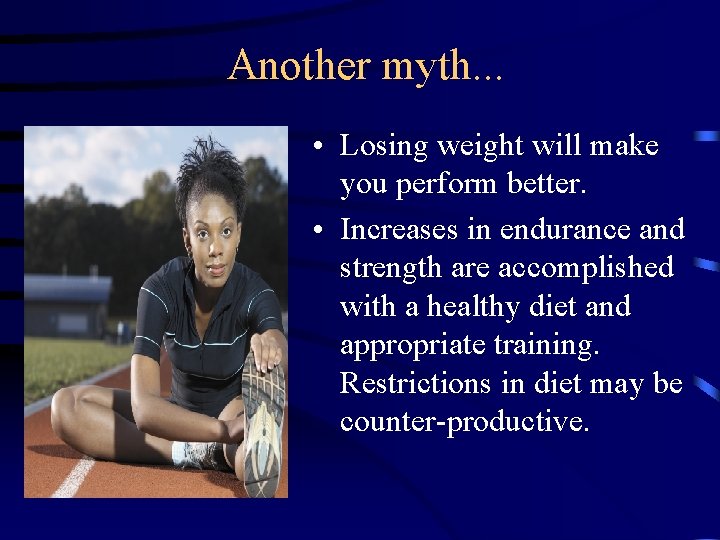 Another myth...

• Losing weight will make you perform better.

• Increases in endurance and strength are accomplished with a healthy diet and appropriate training. Restrictions in diet may be counter-productive.